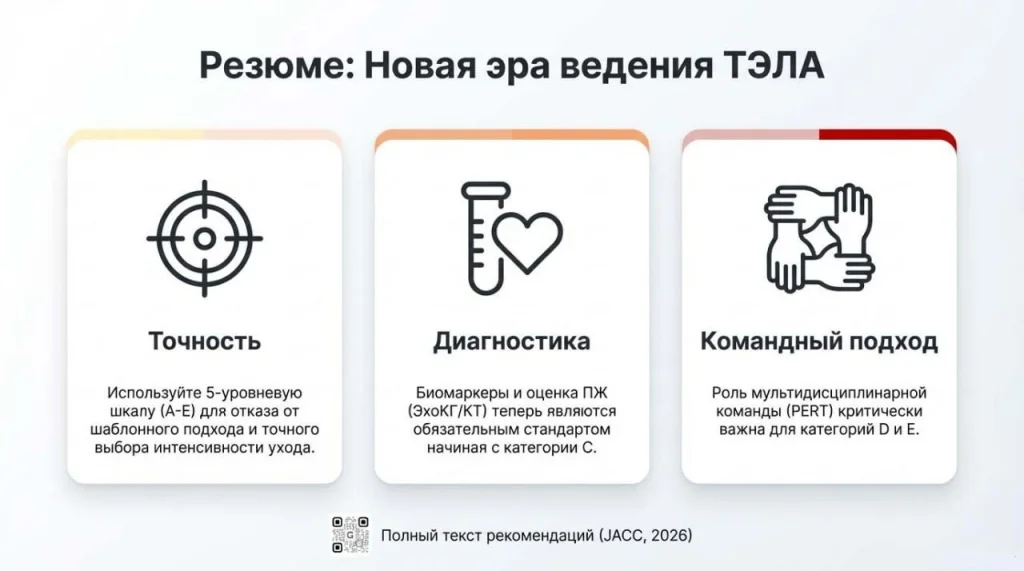 Резюме: Новая эра ведения ТЭЛА

Точность

Используйте 5-уровневую шкалу (A-E) для отказа от шаблонного подхода и точного выбора интенсивности ухода.

Диагностика

Биомаркеры и оценка ПЖ (ЭхоКГ/КТ) теперь являются обязательным стандартом начиная с категории C.

Командный подход

Роль мультидисциплинарной команды (PERT) критически важна для категорий D и E.

Полный текст рекомендаций (JACC, 2026)